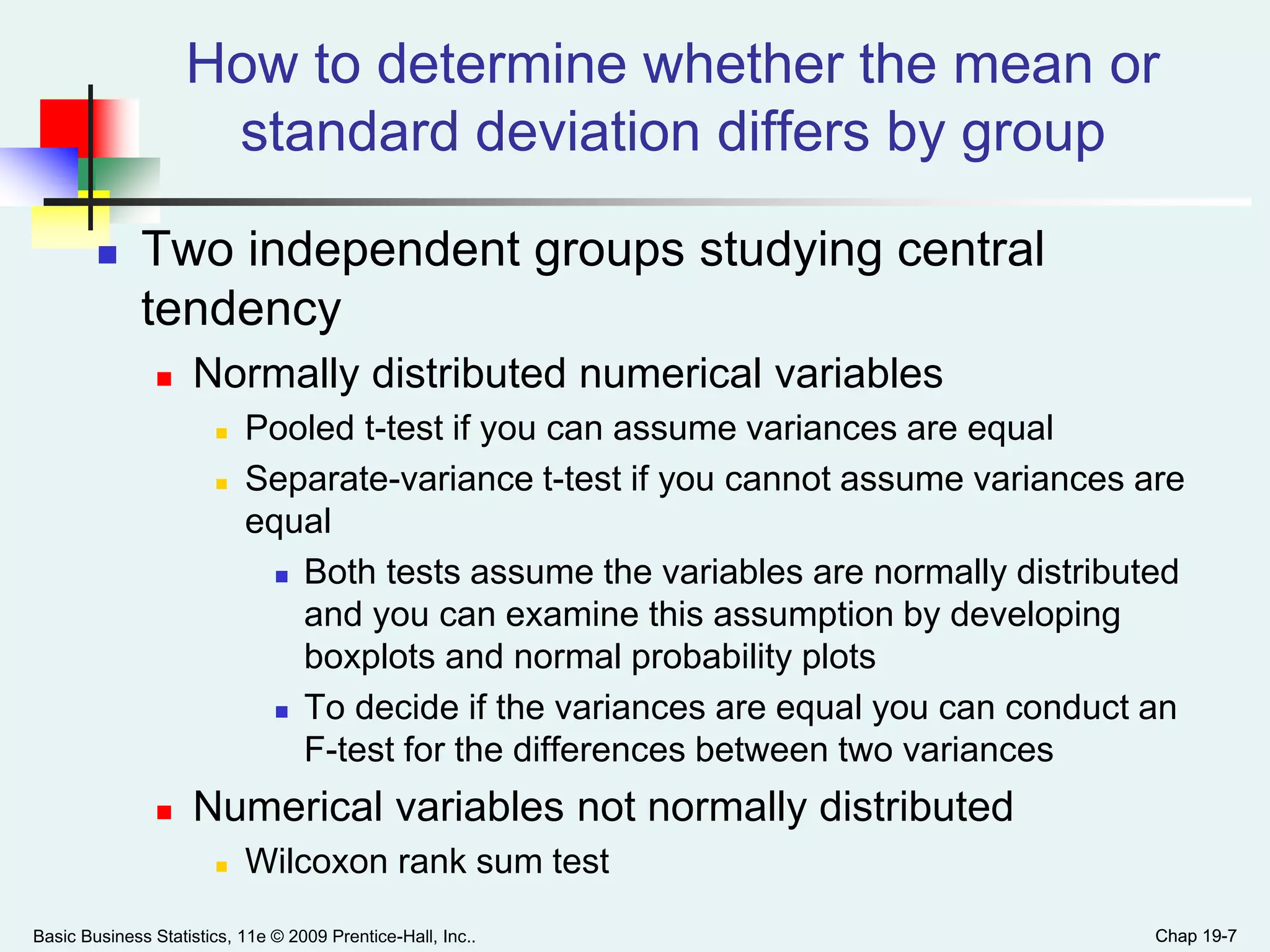 How to determine whether the mean or standard deviation differs by group

Two independent groups studying central tendency

Normally distributed numerical variables

Pooled t-test if you can assume variances are equal

Separate-variance t-test if you cannot assume variances are equal

Both tests assume the variables are normally distributed and you can examine this assumption by developing boxplots and normal probability plots

To decide if the variances are equal you can conduct an F-test for the differences between two variances

Numerical variables not normally distributed

Wilcoxon rank sum test

Basic Business Statistics, 11e © 2009 Prentice-Hall, Inc..

Chap 19-7